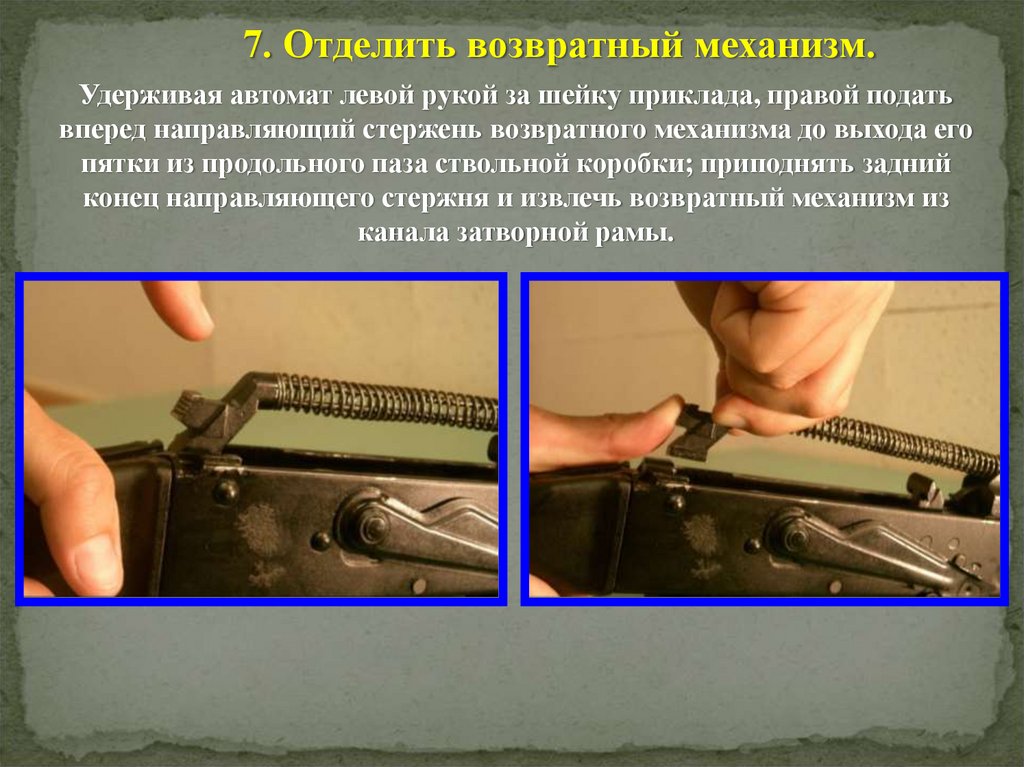 7. Отделить возвратный механизм.

Удерживая автомат левой рукой за шейку приклада, правой подать вперед направляющий стержень возвратного механизма до выхода его пятки из продольного паза ствольной коробки; приподнять задний конец направляющего стержня и извлечь возвратный механизм из канала затворной рамы.